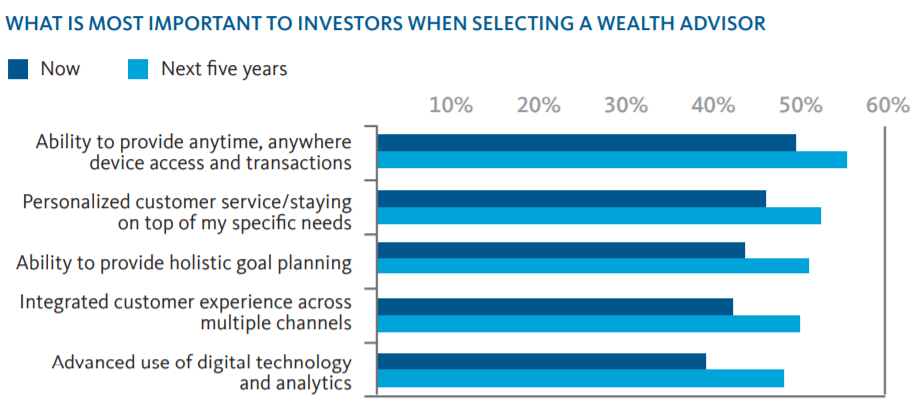 WHAT IS MOST IMPORTANT TO INVESTORS WHEN SELECTING A WEALTH ADVISOR

Now
Next five years

10%
20%
30%
40%
50%
60%

Ability to provide anytime, anywhere device access and transactions

Personalized customer service/staying on top of my specific needs

Ability to provide holistic goal planning

Integrated customer experience across multiple channels

Advanced use of digital technology and analytics